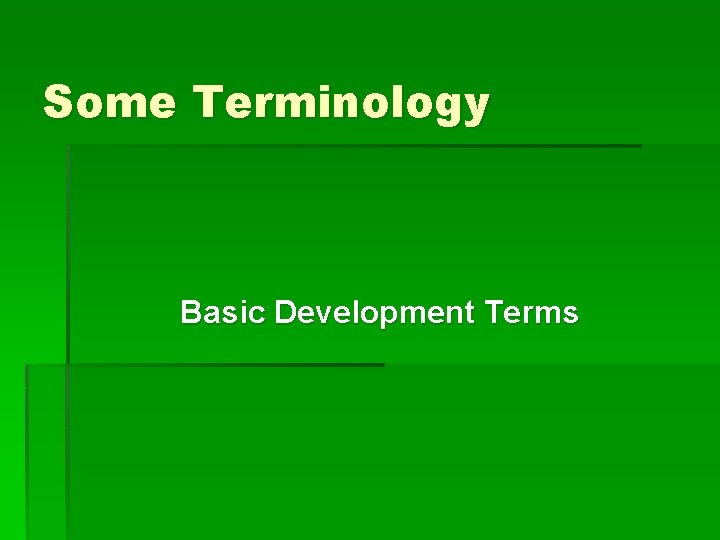 Some Terminology

Basic Development Terms